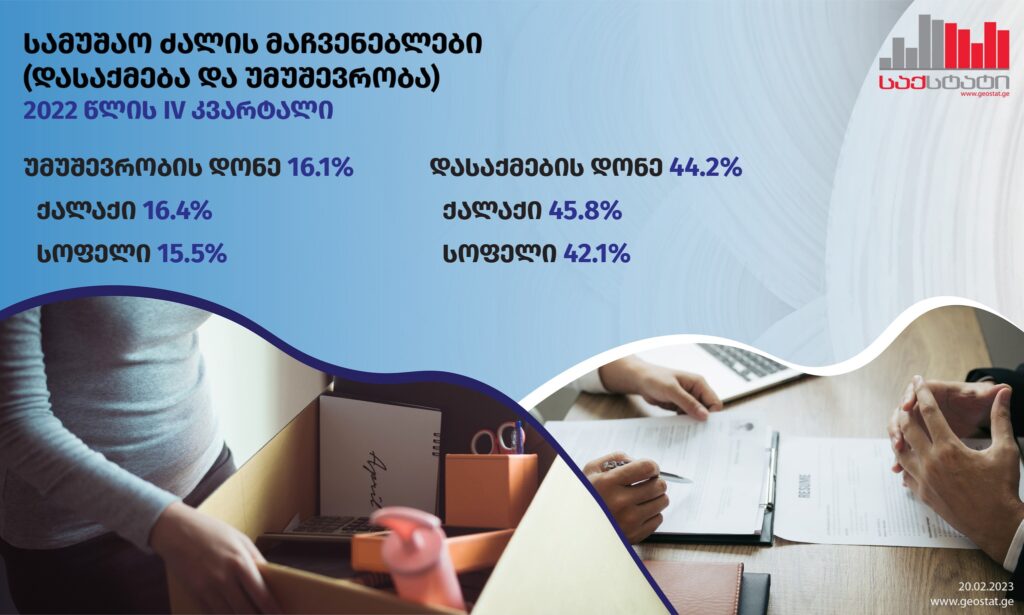 სამუშაო ძალის მაჩვენებლები (დასაქმება და უმუშევრობა)
2022 წლის IV კვარტალი

საქსტატი
www.geostat.ge

უმუშევრობის დონე 16.1%
ქალაქი 16.4%
სოფელი 15.5%

დასაქმების დონე 44.2%
ქალაქი 45.8%
სოფელი 42.1%

RESUME

20.02.2023
www.geostat.ge